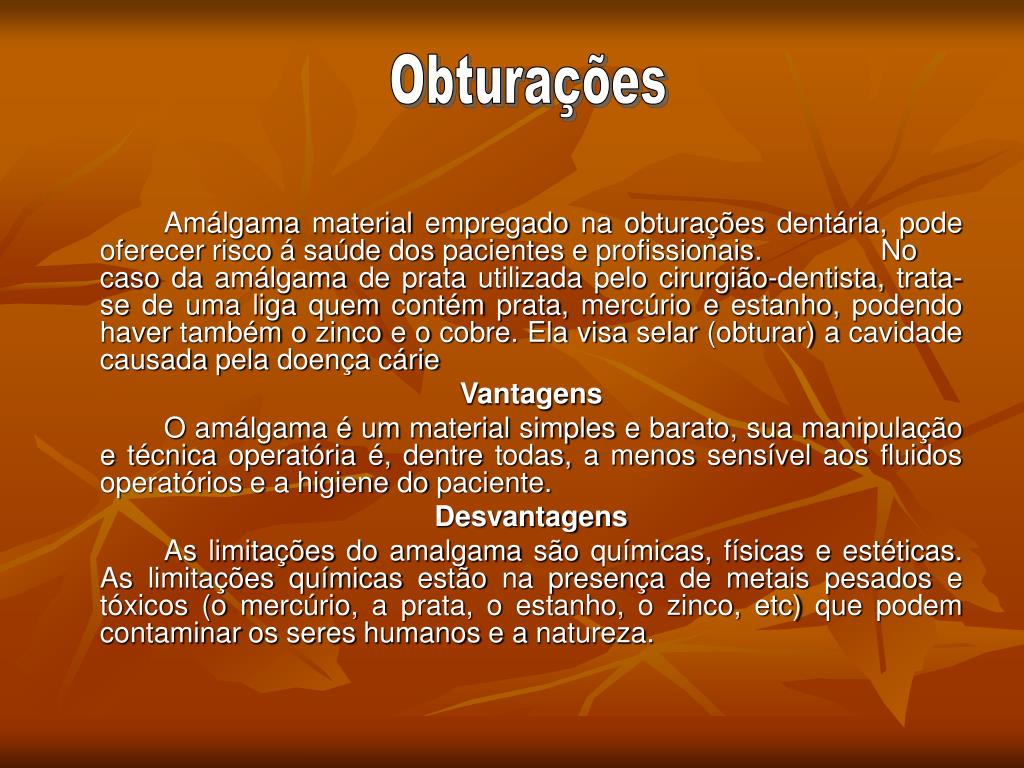 Obturações

Amálgama material empregado na obturações dentária, pode oferecer risco á saúde dos pacientes e profissionais. No caso da amálgama de prata utilizada pelo cirurgião-dentista, trata-se de uma liga quem contém prata, mercúrio e estanho, podendo haver também o zinco e o cobre. Ela visa selar (obturar) a cavidade causada pela doença cárie

Vantagens

O amálgama é um material simples e barato, sua manipulação e técnica operatória é, dentre todas, a menos sensível aos fluidos operatórios e a higiene do paciente.

Desvantagens

As limitações do amalgama são químicas, físicas e estéticas. As limitações químicas estão na presença de metais pesados e tóxicos (o mercúrio, a prata, o estanho, o zinco, etc) que podem contaminar os seres humanos e a natureza.